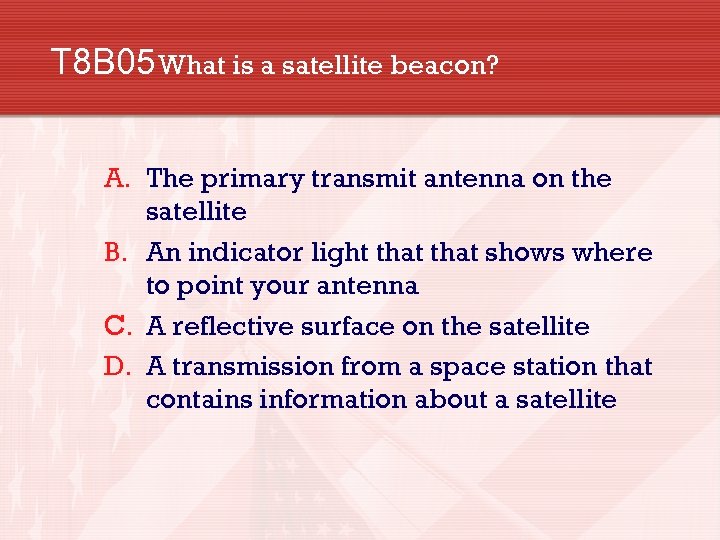 T8B05 What is a satellite beacon?

A. The primary transmit antenna on the satellite
B. An indicator light that that shows where to point your antenna
C. A reflective surface on the satellite
D. A transmission from a space station that contains information about a satellite